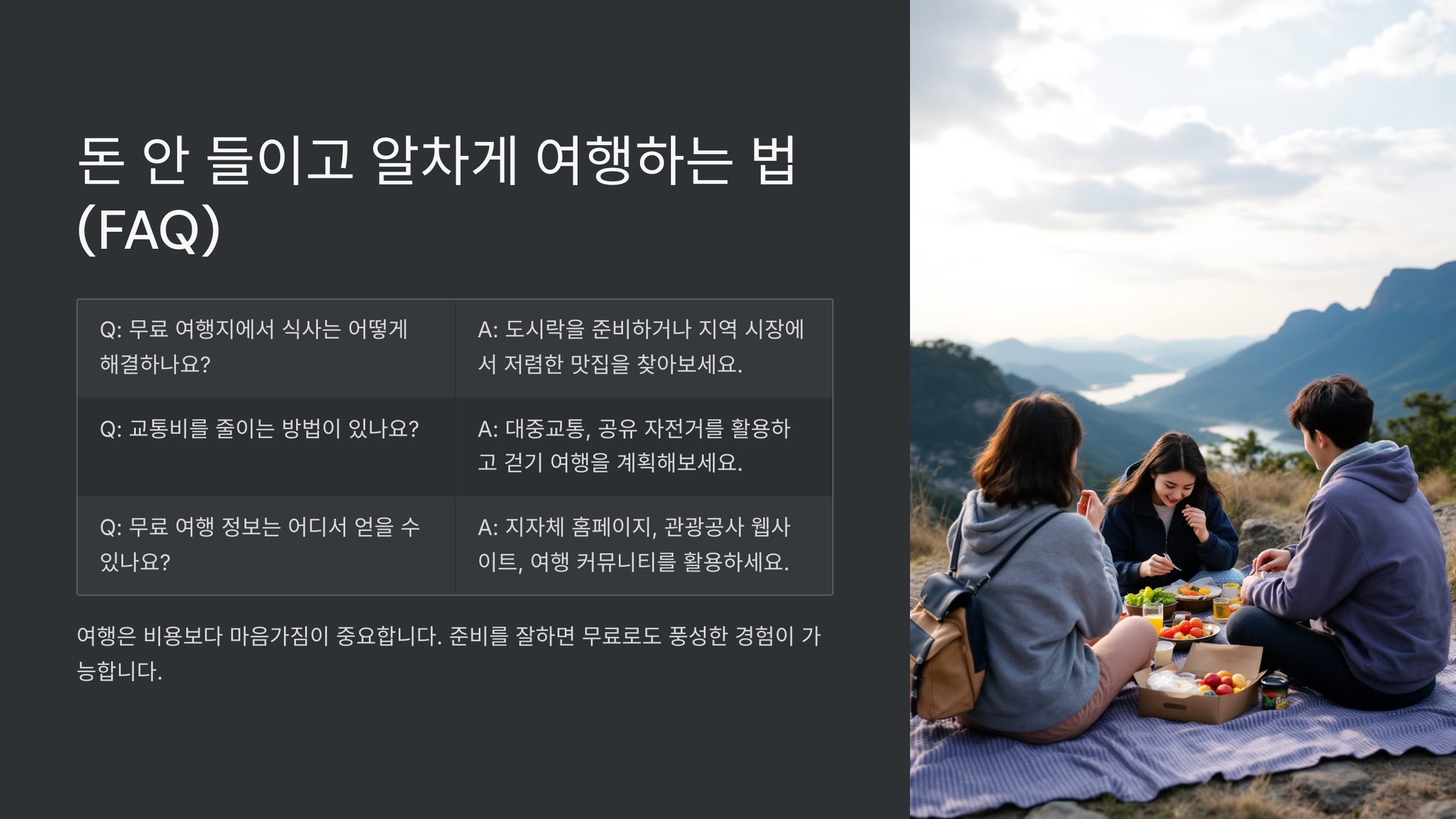 돈 안 들이고 알차게 여행하는 법 (FAQ)

| Q: 무료 여행지에서 식사는 어떻게 해결하나요? | A: 도시락을 준비하거나 지역 시장에서 저렴한 맛집을 찾아보세요. |
|---|---|
| Q: 교통비를 줄이는 방법이 있나요? | A: 대중교통, 공유 자전거를 활용하고 걷기 여행을 계획해보세요. |
| Q: 무료 여행 정보는 어디서 얻을 수 있나요? | A: 지자체 홈페이지, 관광공사 웹사이트, 여행 커뮤니티를 활용하세요. |

여행은 비용보다 마음가짐이 중요합니다. 준비를 잘하면 무료로도 풍성한 경험이 가능합니다.